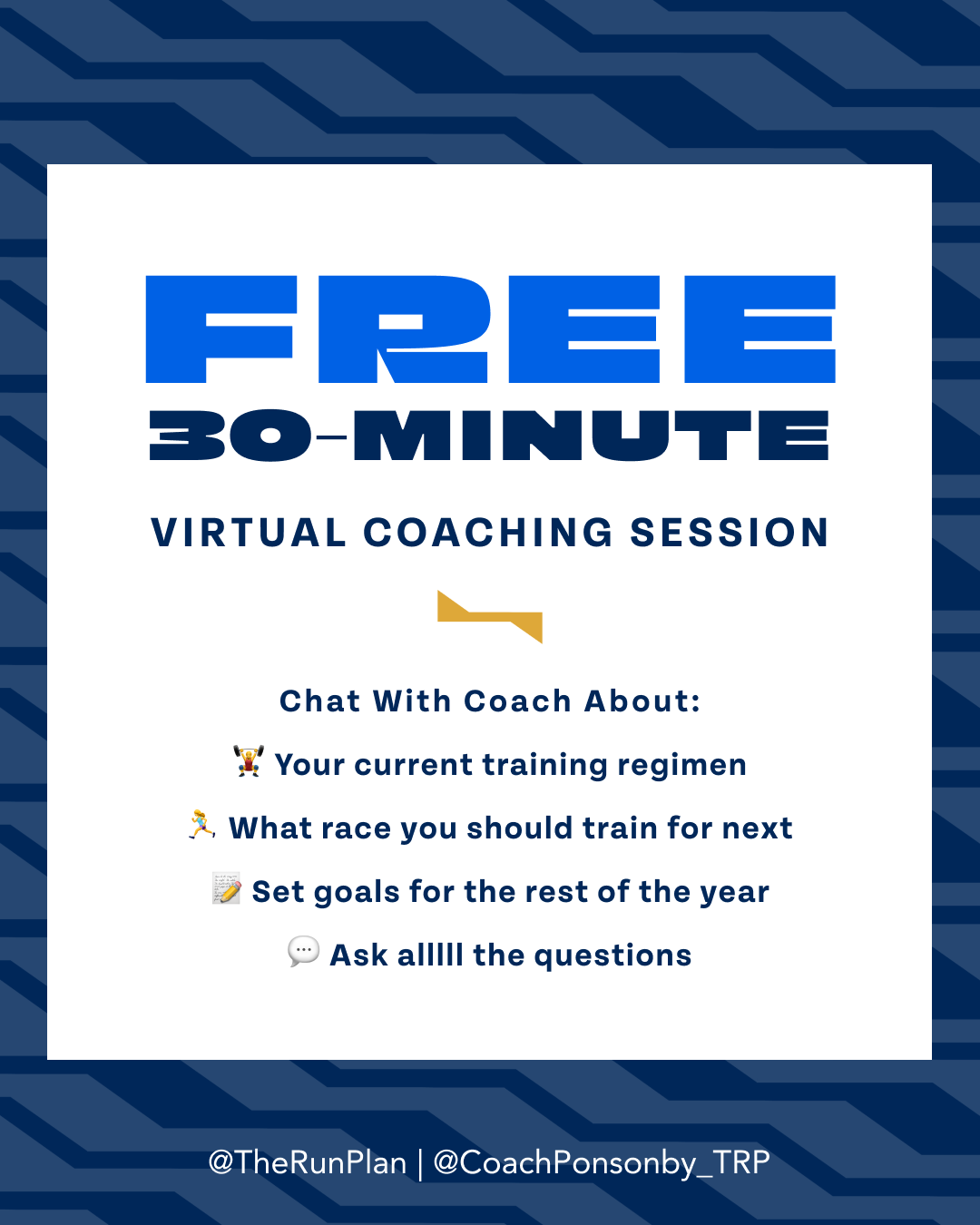 FREE
30-MINUTE
VIRTUAL COACHING SESSION

Chat With Coach About:

🏋️ Your current training regimen

🏃 What race you should train for next

📝 Set goals for the rest of the year

💬 Ask alllll the questions

@TheRunPlan | @CoachPonsonby_TRP